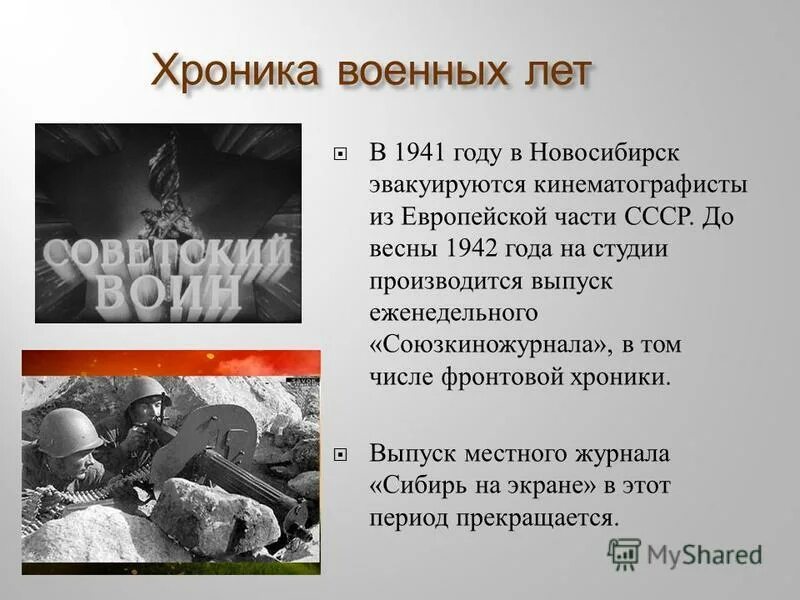 Хроника военных лет

СОВЕТСКИЙ ВОИН

В 1941 году в Новосибирск эвакуируются кинематографисты из Европейской части СССР. До весны 1942 года на студии производится выпуск еженедельного «Союзкиножурнала», в том числе фронтовой хроники.

Выпуск местного журнала «Сибирь на экране» в этот период прекращается.

MyShared